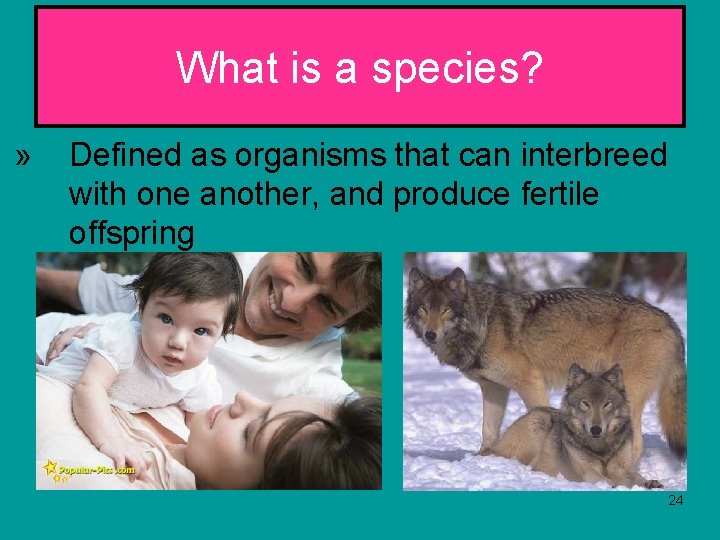 What is a species?

» Defined as organisms that can interbreed with one another, and produce fertile offspring

Popular-Pics.com

24